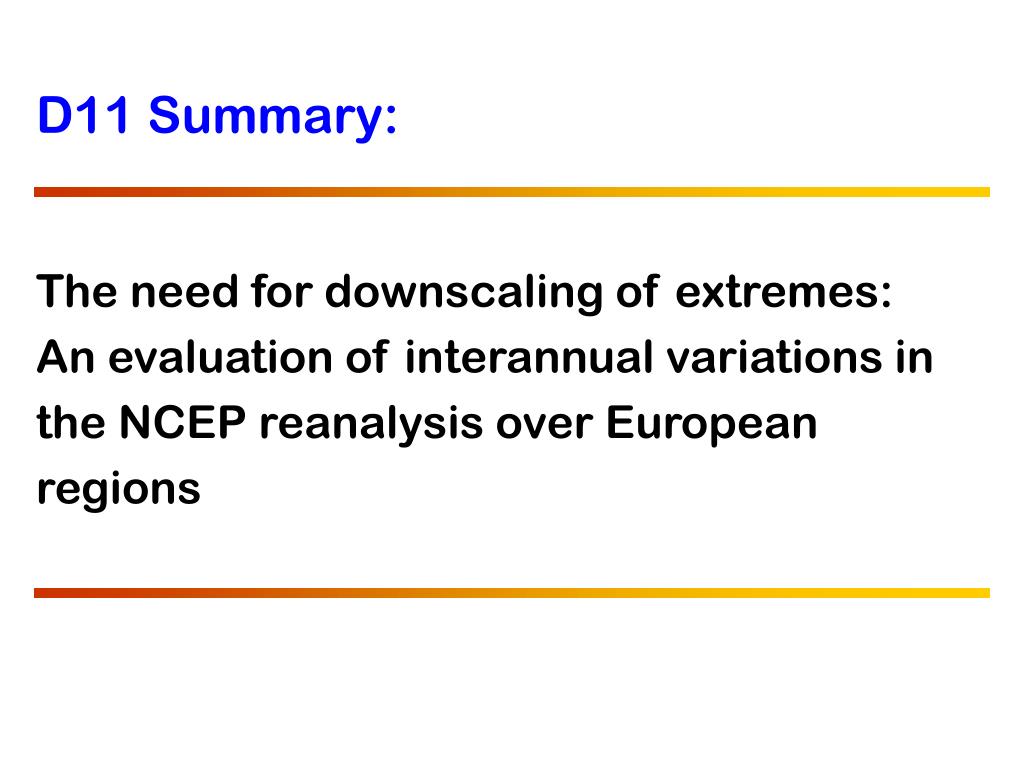 D11 Summary:

The need for downscaling of extremes: An evaluation of interannual variations in the NCEP reanalysis over European regions